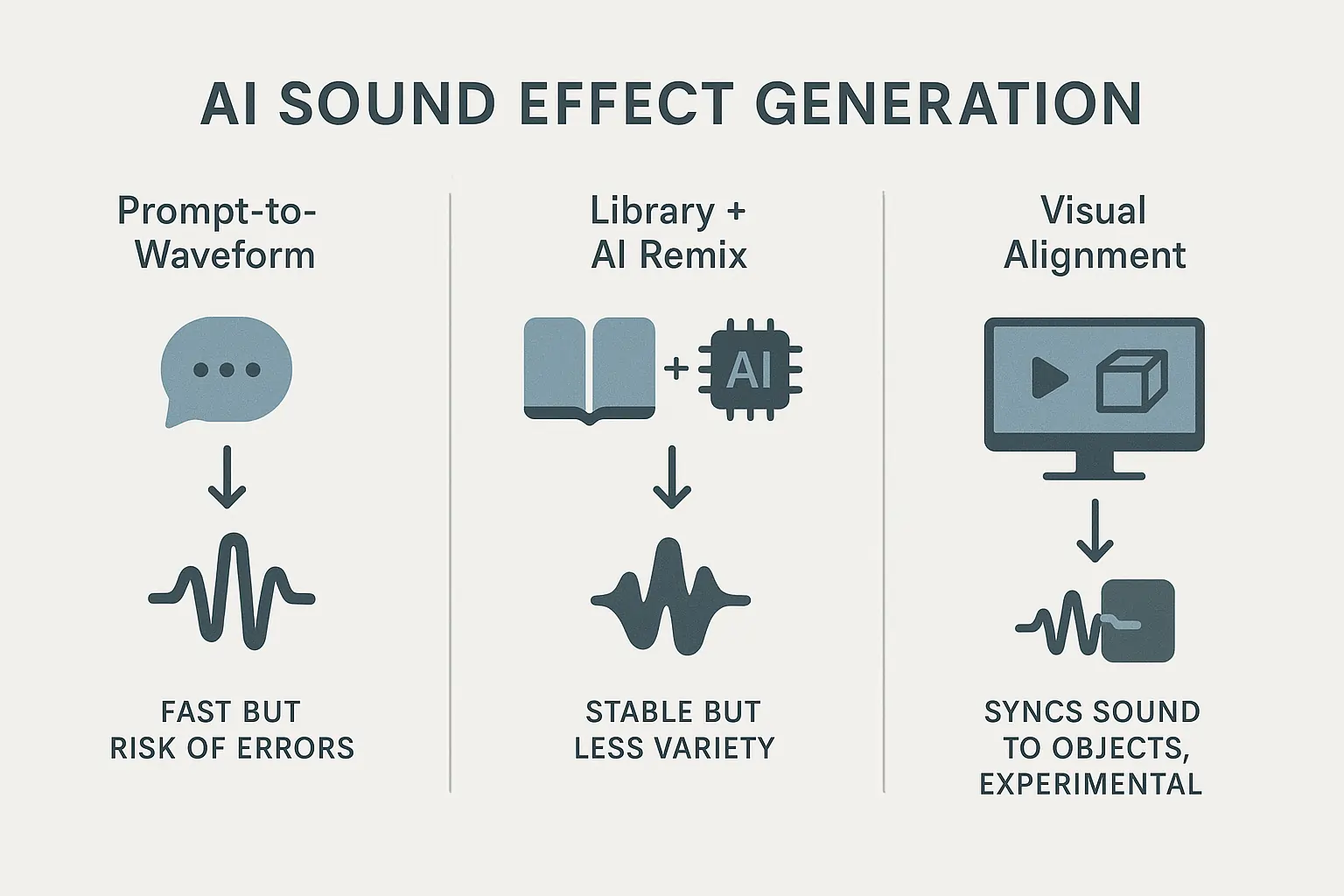 AI SOUND EFFECT GENERATION

Prompt-to-Waveform

FAST BUT RISK OF ERRORS

Library + AI Remix

+ AI

STABLE BUT LESS VARIETY

Visual Alignment

SYNCS SOUND TO OBJECTS, EXPERIMENTAL